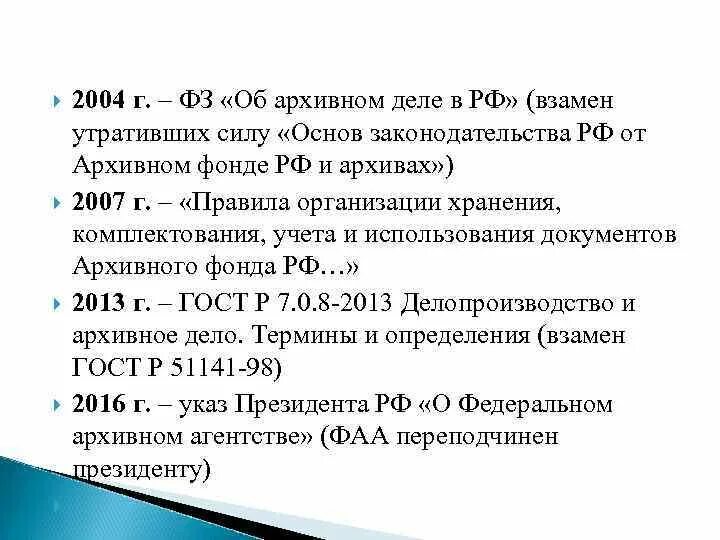 2004 г. – ФЗ «Об архивном деле в РФ» (взамен утративших силу «Основ законодательства РФ от Архивном фонде РФ и архивах»)

2007 г. – «Правила организации хранения, комплектования, учета и использования документов Архивного фонда РФ…»

2013 г. – ГОСТ Р 7.0.8-2013 Делопроизводство и архивное дело. Термины и определения (взамен ГОСТ Р 51141-98)

2016 г. – указ Президента РФ «О Федеральном архивном агентстве» (ФАА переподчинен президенту)